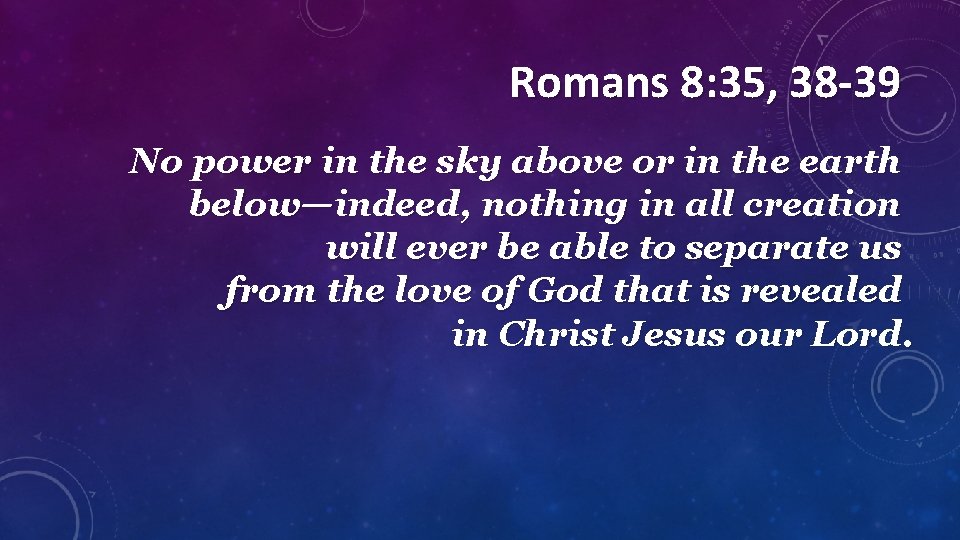 Romans 8:35, 38-39

No power in the sky above or in the earth below—indeed, nothing in all creation will ever be able to separate us from the love of God that is revealed in Christ Jesus our Lord.